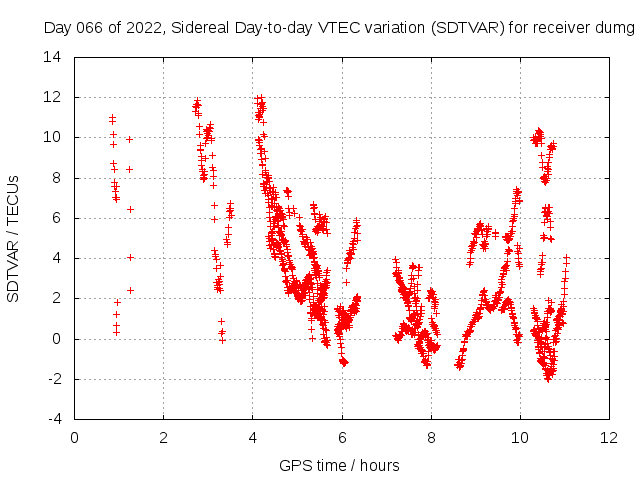 Day 066 of 2022, Sidereal Day-to-day VTEC variation (SDTVAR) for receiver dumg

SDTVAR / TECUs

14
12
10
8
6
4
2
0
-2
-4

0 2 4 6 8 10 12

GPS time / hours